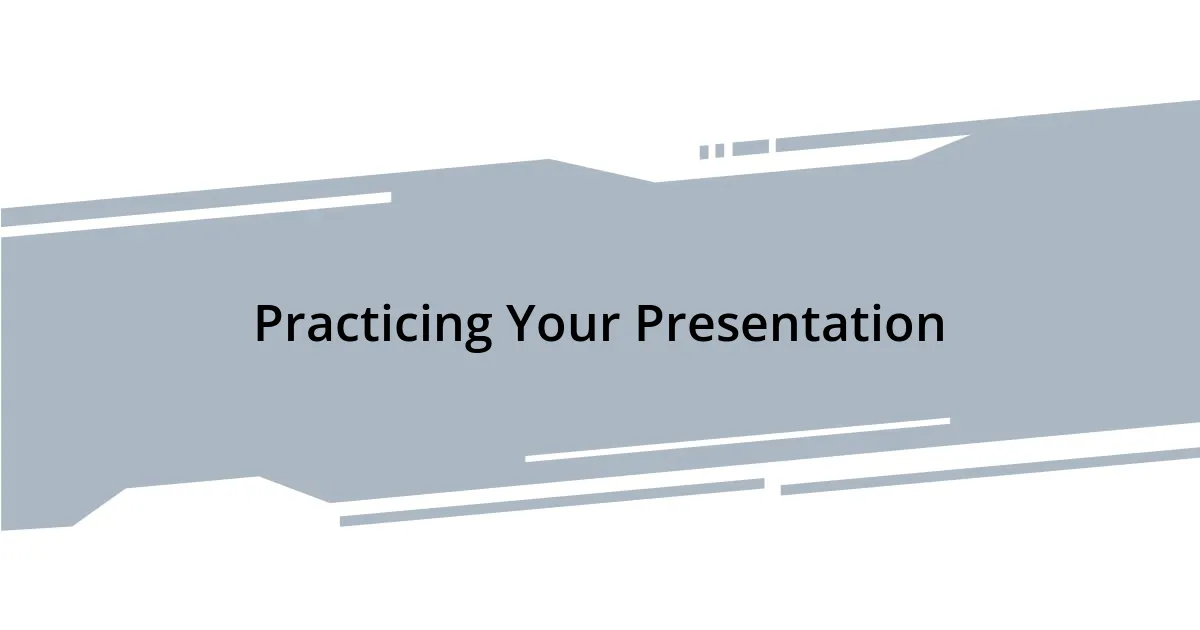 Practicing Your Presentation